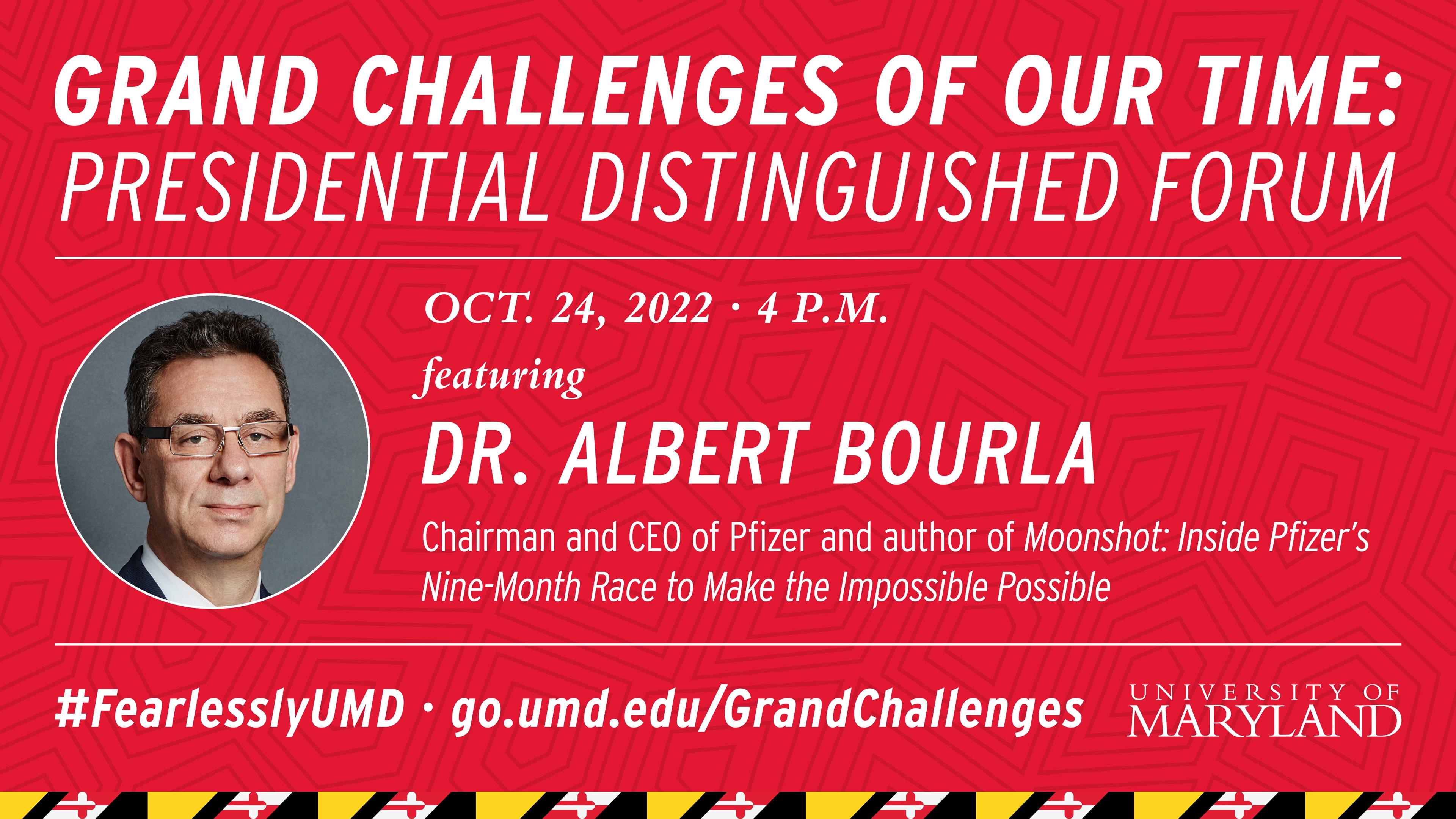 GRAND CHALLENGES OF OUR TIME:
PRESIDENTIAL DISTINGUISHED FORUM

OCT. 24, 2022 · 4 P.M.

featuring

DR. ALBERT BOURLA

Chairman and CEO of Pfizer and author of Moonshot: Inside Pfizer's Nine-Month Race to Make the Impossible Possible

#FearlesslyUMD · go.umd.edu/GrandChallenges

UNIVERSITY OF MARYLAND